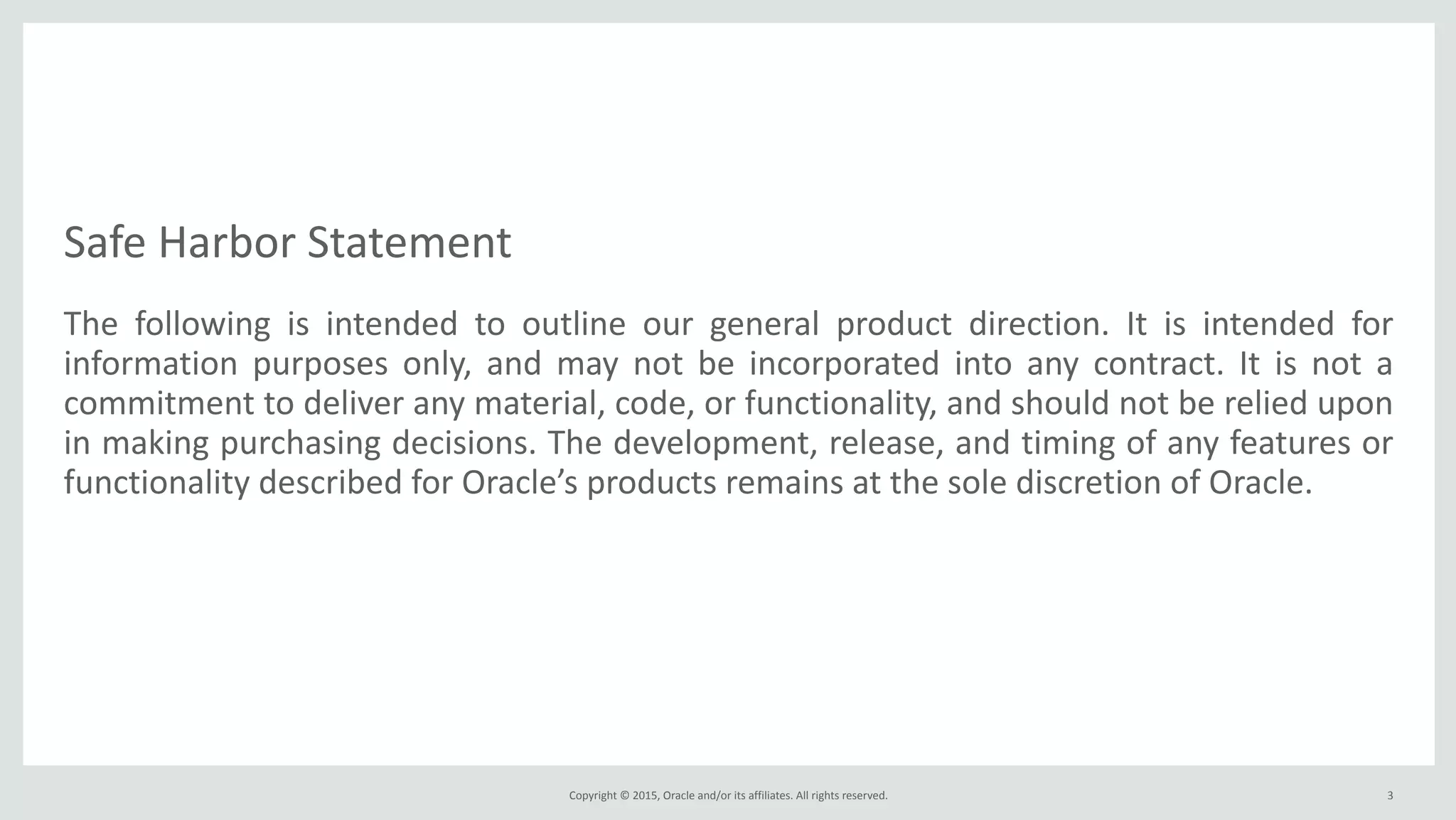 Safe Harbor Statement

The following is intended to outline our general product direction. It is intended for information purposes only, and may not be incorporated into any contract. It is not a commitment to deliver any material, code, or functionality, and should not be relied upon in making purchasing decisions. The development, release, and timing of any features or functionality described for Oracle’s products remains at the sole discretion of Oracle.

Copyright © 2015, Oracle and/or its affiliates. All rights reserved.

3